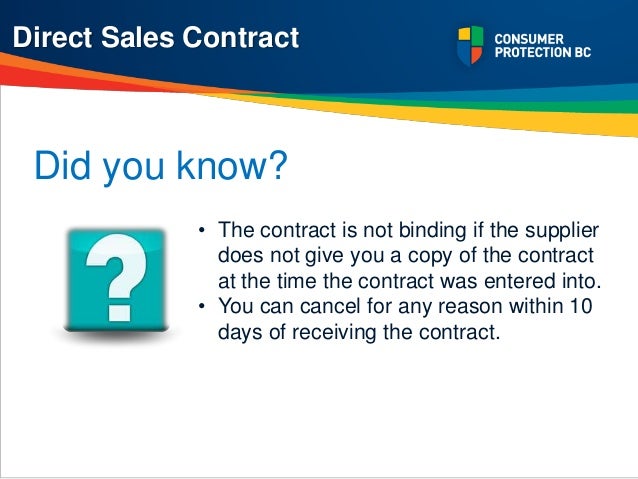 Direct Sales Contract

CONSUMER PROTECTION BC

Did you know?

?

• The contract is not binding if the supplier does not give you a copy of the contract at the time the contract was entered into.
• You can cancel for any reason within 10 days of receiving the contract.